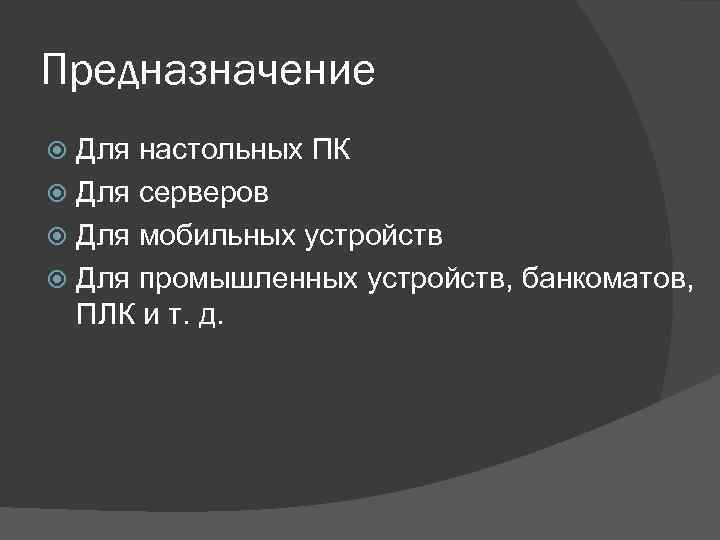 Предназначение

Для настольных ПК
Для серверов
Для мобильных устройств
Для промышленных устройств, банкоматов, ПЛК и т. д.